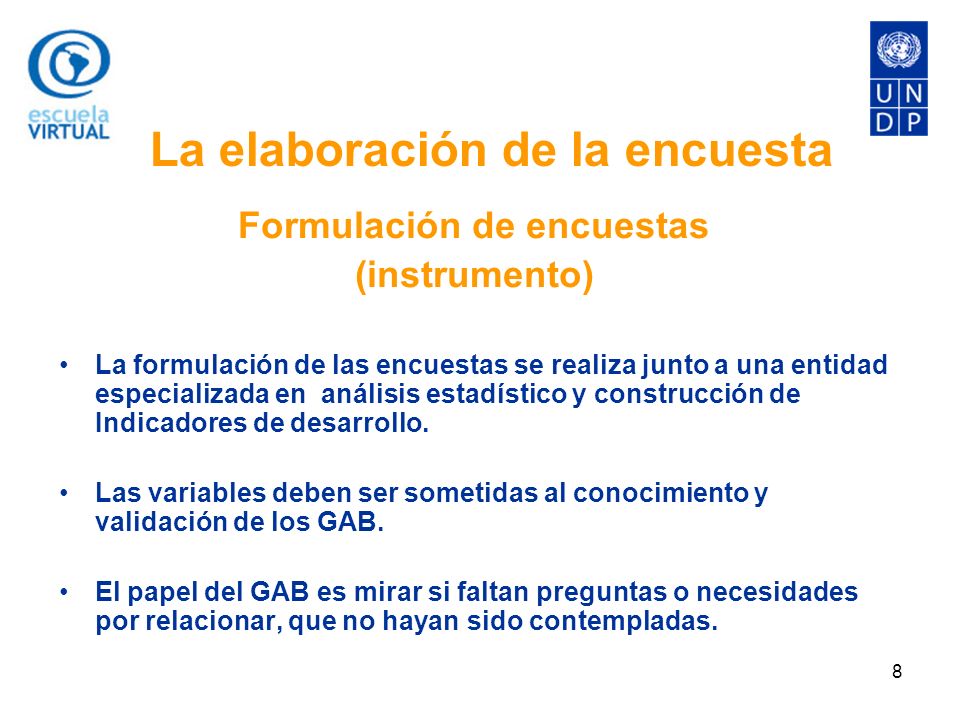 escuela VIRTUAL

U N
D P

La elaboración de la encuesta

Formulación de encuestas
(instrumento)

• La formulación de las encuestas se realiza junto a una entidad especializada en análisis estadístico y construcción de Indicadores de desarrollo.

• Las variables deben ser sometidas al conocimiento y validación de los GAB.

• El papel del GAB es mirar si faltan preguntas o necesidades por relacionar, que no hayan sido contempladas.

8